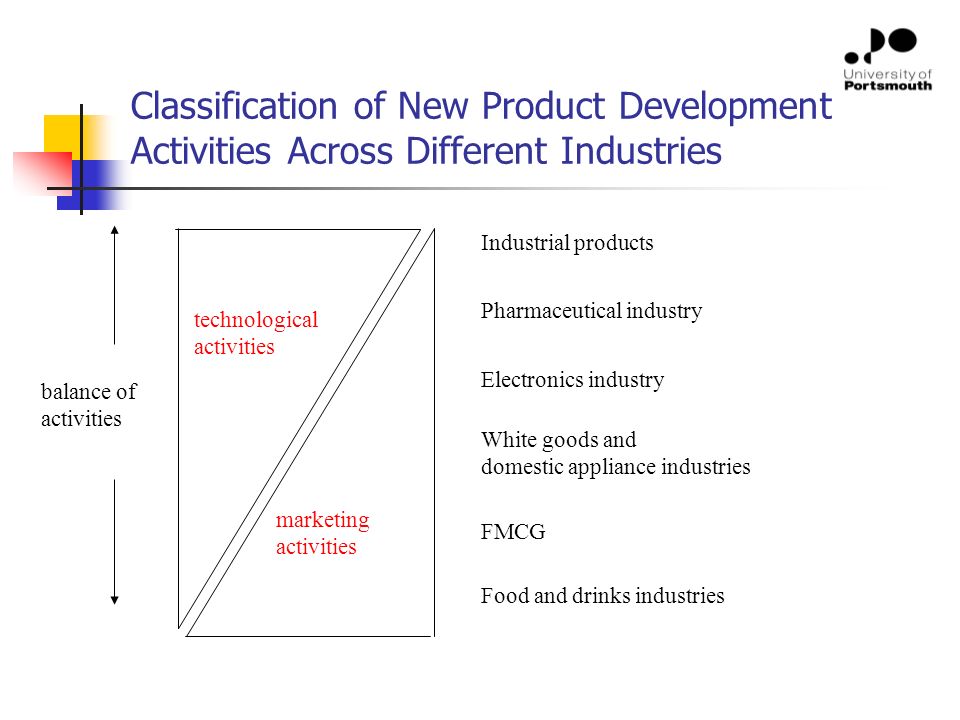 University of Portsmouth

Classification of New Product Development Activities Across Different Industries

balance of activities

technological activities

marketing activities

Industrial products

Pharmaceutical industry

Electronics industry

White goods and domestic appliance industries

FMCG

Food and drinks industries